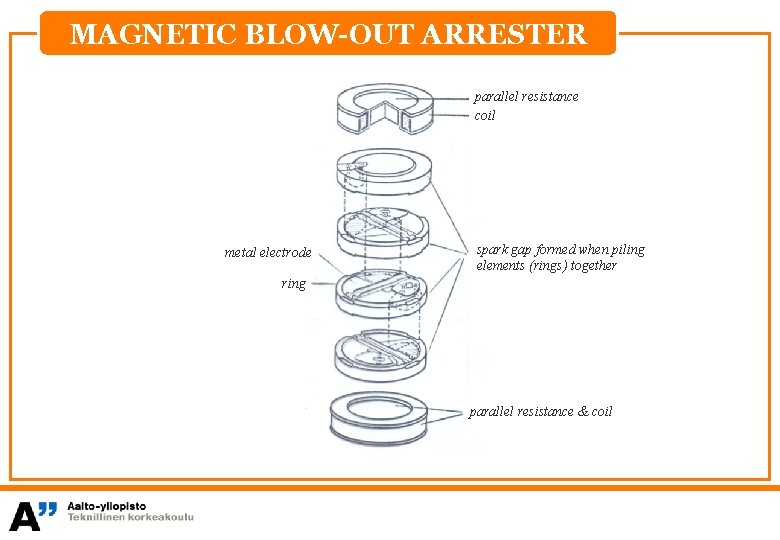 MAGNETIC BLOW-OUT ARRESTER

parallel resistance
coil

metal electrode
ring

spark gap formed when piling elements (rings) together

parallel resistance & coil

A"
Aalto-yliopisto
Teknillinen korkeakoulu